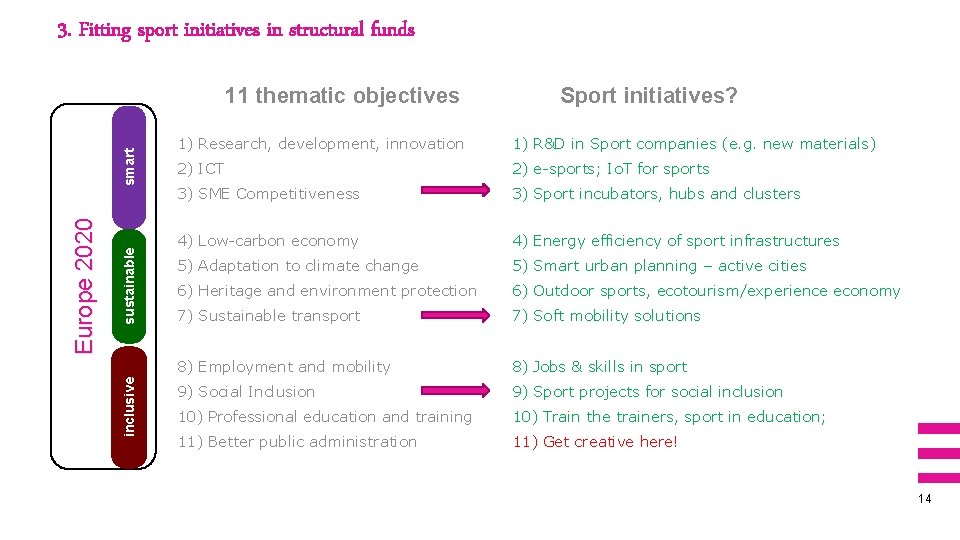 3. Fitting sport initiatives in structural funds

Europe 2020

smart

sustainable

inclusive

11 thematic objectives

1) Research, development, innovation
2) ICT
3) SME Competitiveness

4) Low-carbon economy
5) Adaptation to climate change
6) Heritage and environment protection
7) Sustainable transport

8) Employment and mobility
9) Social Inclusion
10) Professional education and training
11) Better public administration

Sport initiatives?

1) R&D in Sport companies (e.g. new materials)
2) e-sports; IoT for sports
3) Sport incubators, hubs and clusters

4) Energy efficiency of sport infrastructures
5) Smart urban planning – active cities
6) Outdoor sports, ecotourism/experience economy
7) Soft mobility solutions

8) Jobs & skills in sport
9) Sport projects for social inclusion
10) Train the trainers, sport in education;
11) Get creative here!

14